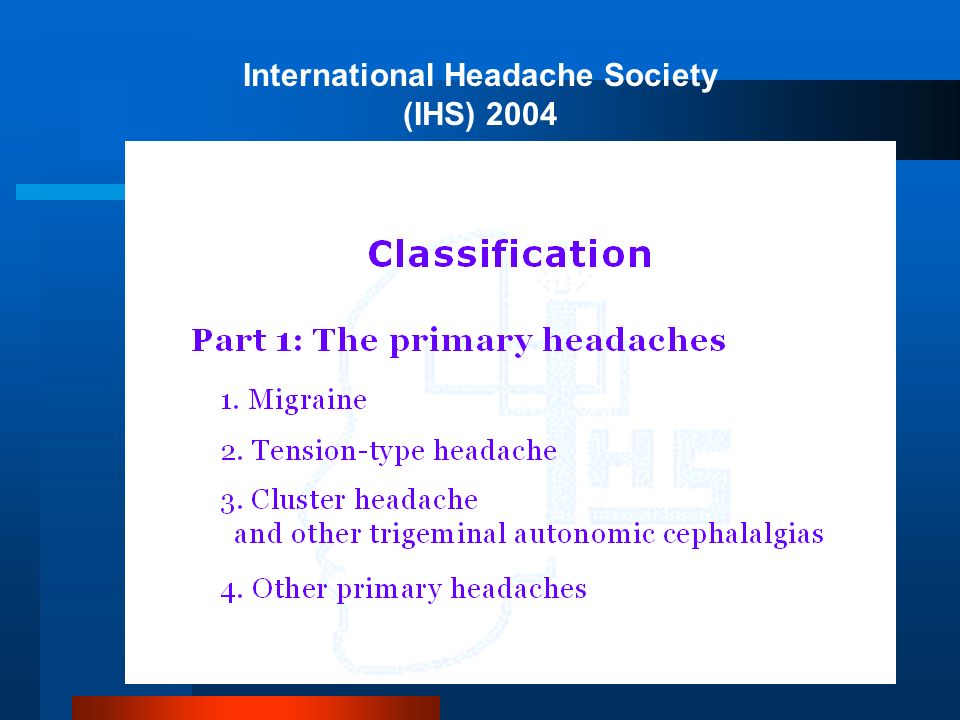 International Headache Society
(IHS) 2004

Classification

Part 1: The primary headaches

1. Migraine

2. Tension-type headache

3. Cluster headache
and other trigeminal autonomic cephalalgias

4. Other primary headaches

IHS